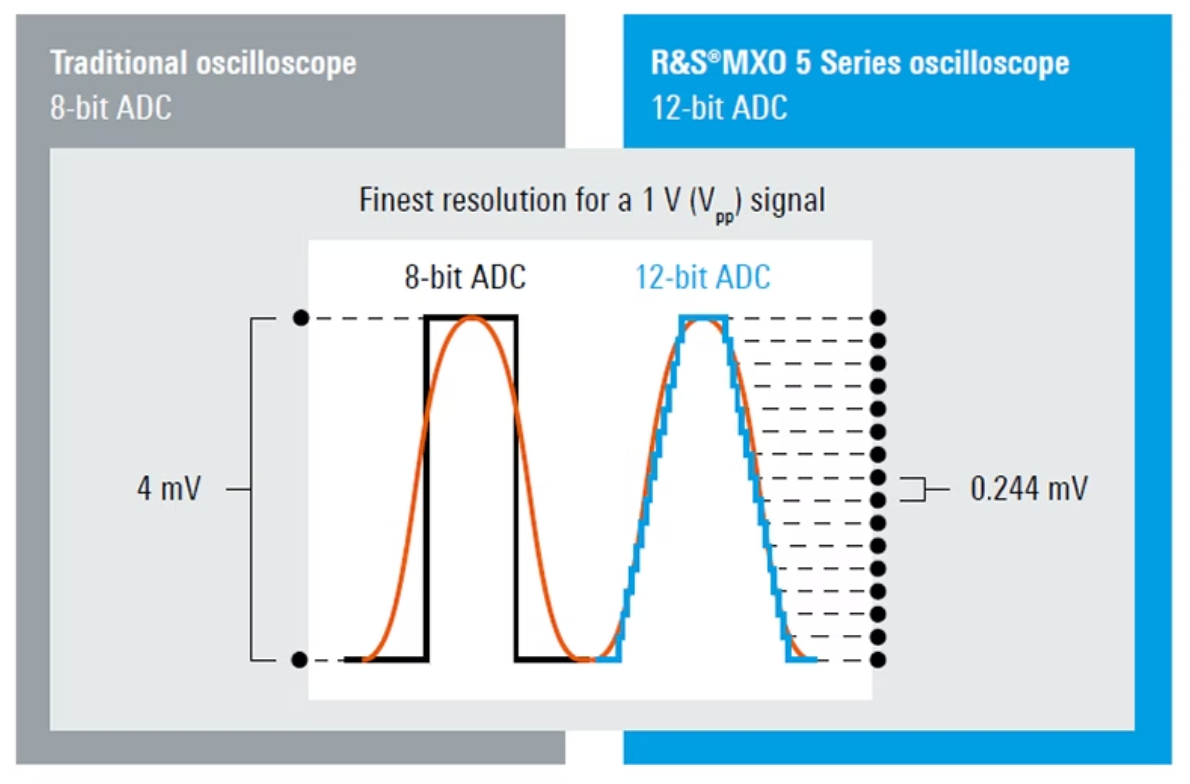 Traditional oscilloscope
8-bit ADC

R&S®MXO 5 Series oscilloscope
12-bit ADC

Finest resolution for a 1 V ($V_{pp}$) signal

8-bit ADC

12-bit ADC

4 mV

0.244 mV